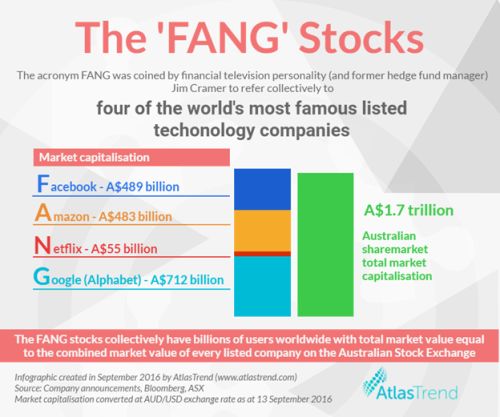 The 'FANG' Stocks

The acronym FANG was coined by financial television personality (and former hedge fund manager) Jim Cramer to refer collectively to

four of the world's most famous listed techonology companies

Market capitalisation

Facebook - A$489 billion

Amazon - A$483 billion

Netflix - A$55 billion

Google (Alphabet) - A$712 billion

A$1.7 trillion

Australian sharemarket total market capitalisation

The FANG stocks collectively have billions of users worldwide with total market value equal to the combined market value of every listed company on the Australian Stock Exchange

Infographic created in September 2016 by AtlasTrend (www.atlastrend.com)
Source: Company announcements, Bloomberg, ASX
Market capitalisation converted at AUD/USD exchange rate as at 13 September 2016

AtlasTrend